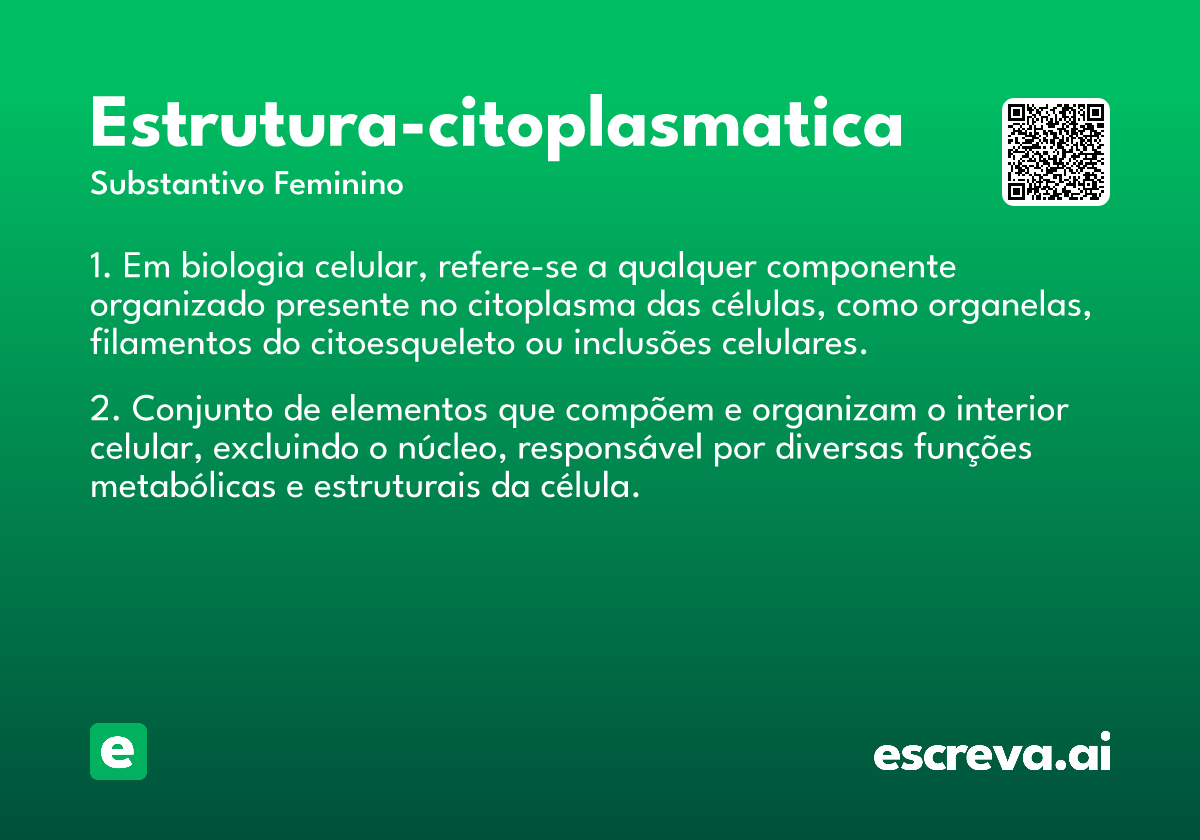 Estrutura-citoplasmatica
Substantivo Feminino

1. Em biologia celular, refere-se a qualquer componente organizado presente no citoplasma das células, como organelas, filamentos do citoesqueleto ou inclusões celulares.

2. Conjunto de elementos que compõem e organizam o interior celular, excluindo o núcleo, responsável por diversas funções metabólicas e estruturais da célula.

e

escreva.ai